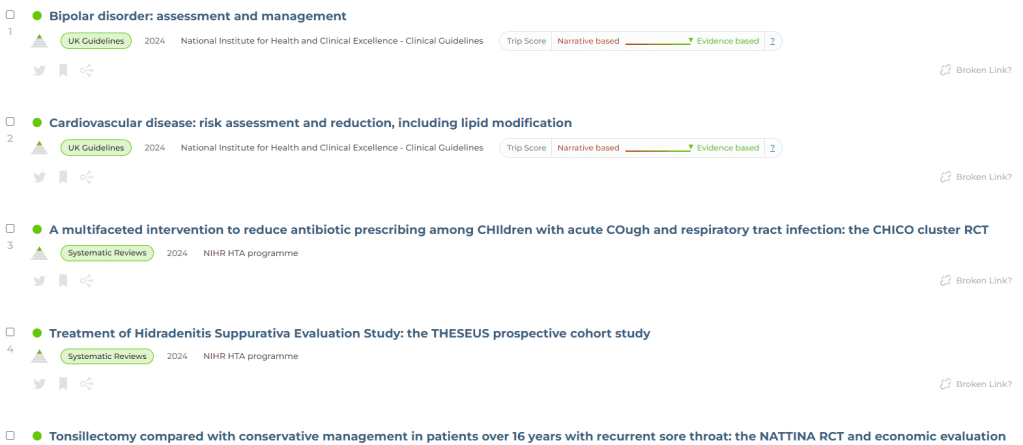 1 Bipolar disorder: assessment and management

UK Guidelines 2024 National Institute for Health and Clinical Excellence - Clinical Guidelines Trip Score Narrative based Evidence based ?

Broken Link?

2 Cardiovascular disease: risk assessment and reduction, including lipid modification

UK Guidelines 2024 National Institute for Health and Clinical Excellence - Clinical Guidelines Trip Score Narrative based Evidence based ?

Broken Link?

3 A multifaceted intervention to reduce antibiotic prescribing among CHIldren with acute COugh and respiratory tract infection: the CHICO cluster RCT

Systematic Reviews 2024 NIHR HTA programme

Broken Link?

4 Treatment of Hidradenitis Suppurativa Evaluation Study: the THESEUS prospective cohort study

Systematic Reviews 2024 NIHR HTA programme

Broken Link?

Tonsillectomy compared with conservative management in patients over 16 years with recurrent sore throat: the NATTINA RCT and economic evaluation